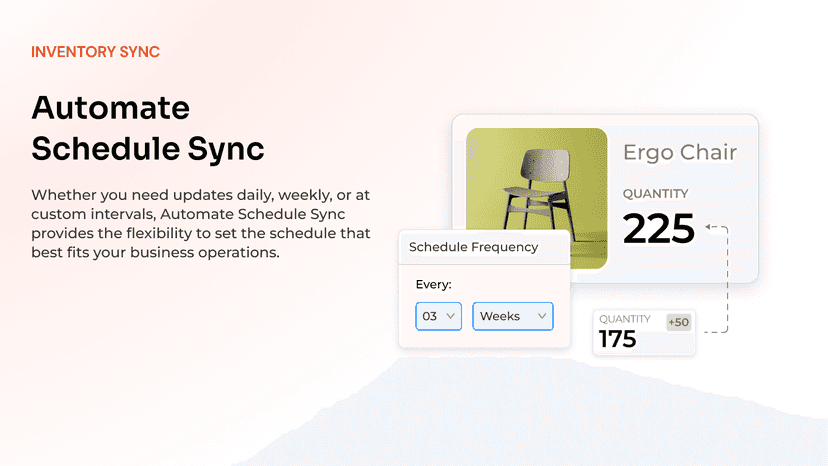 INVENTORY SYNC

Automate Schedule Sync

Whether you need updates daily, weekly, or at custom intervals, Automate Schedule Sync provides the flexibility to set the schedule that best fits your business operations.

Ergo Chair

QUANTITY
225

Schedule Frequency

Every:

03

Weeks

QUANTITY
+50
175